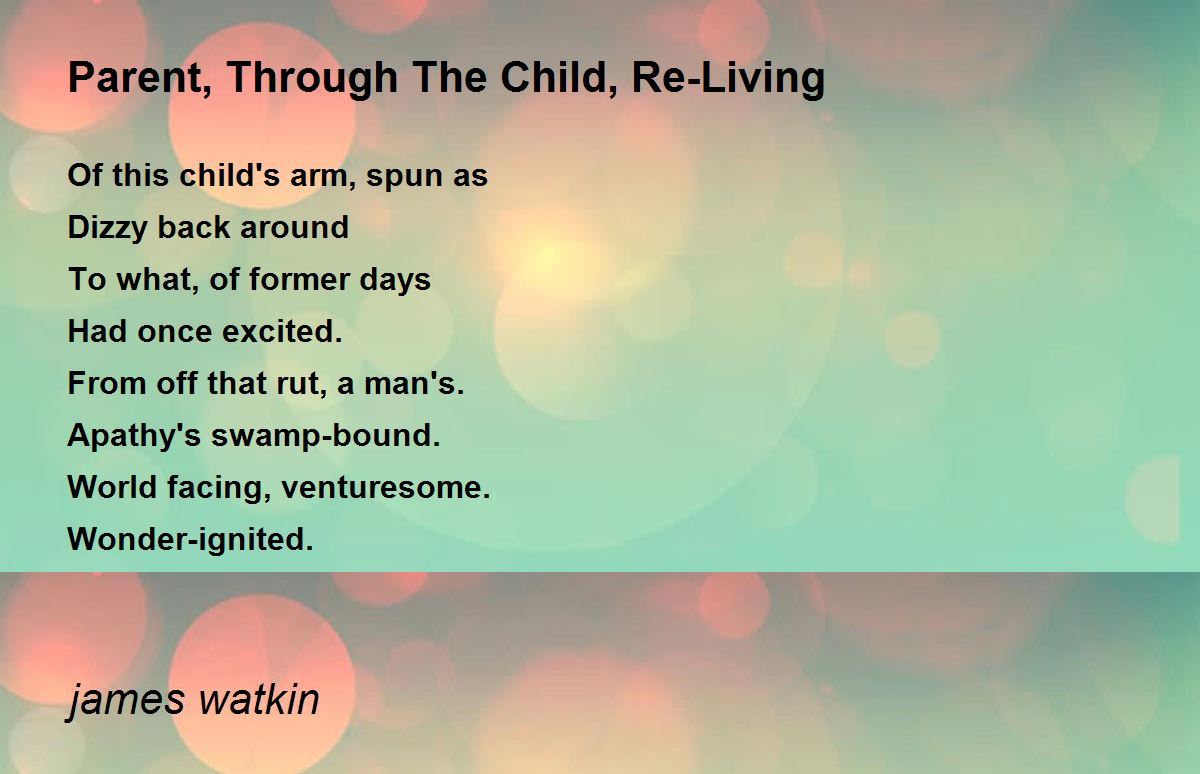 Parent, Through The Child, Re-Living

Of this child's arm, spun as
Dizzy back around
To what, of former days
Had once excited.
From off that rut, a man's.
Apathy's swamp-bound.
World facing, venturesome.
Wonder-ignited.

james watkin